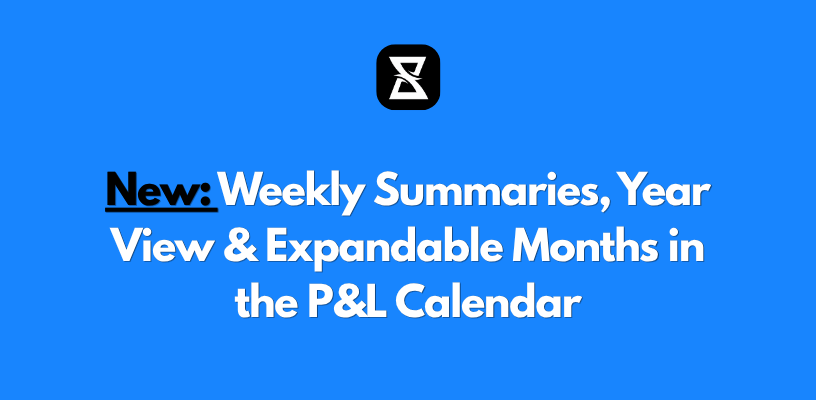 New: Weekly Summaries, Year View & Expandable Months in the P&L Calendar